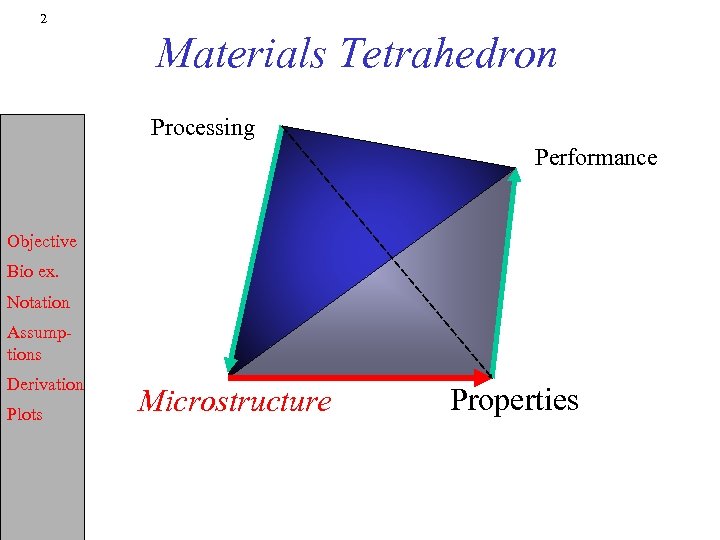 2

Materials Tetrahedron

Objective
Bio ex.
Notation
Assumptions
Derivation
Plots

Processing

Performance

Microstructure

Properties